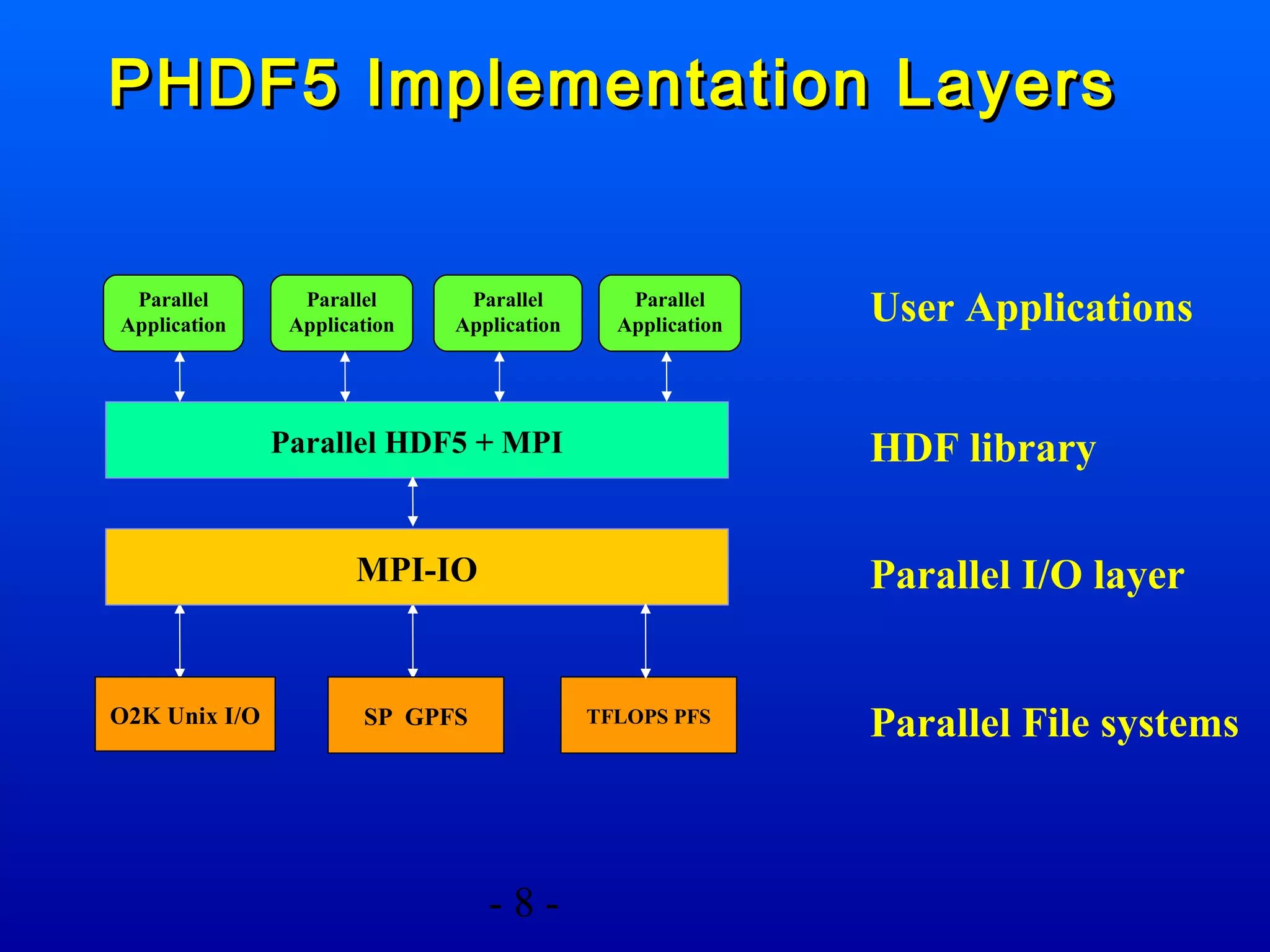 PHDF5 Implementation Layers

Parallel Application

Parallel Application

Parallel Application

Parallel Application

User Applications

Parallel HDF5 + MPI

HDF library

MPI-IO

Parallel I/O layer

O2K Unix I/O

SP GPFS

TFLOPS PFS

Parallel File systems

- 8 -